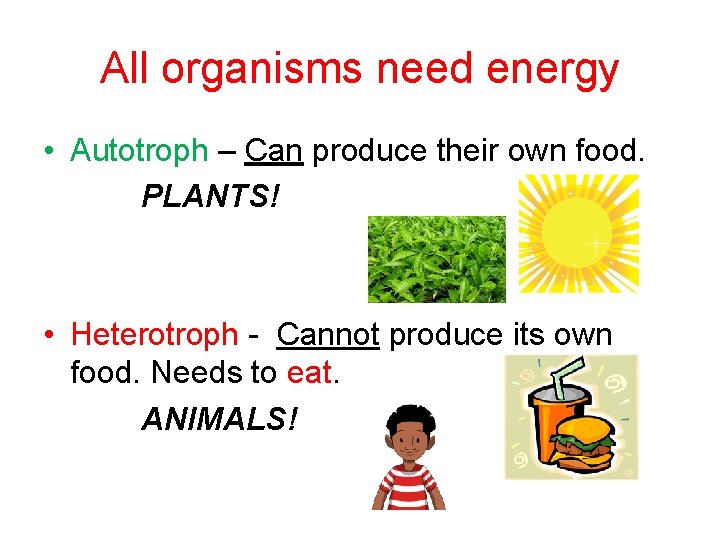 All organisms need energy

• Autotroph – Can produce their own food.

PLANTS!

• Heterotroph - Cannot produce its own food. Needs to eat.

ANIMALS!